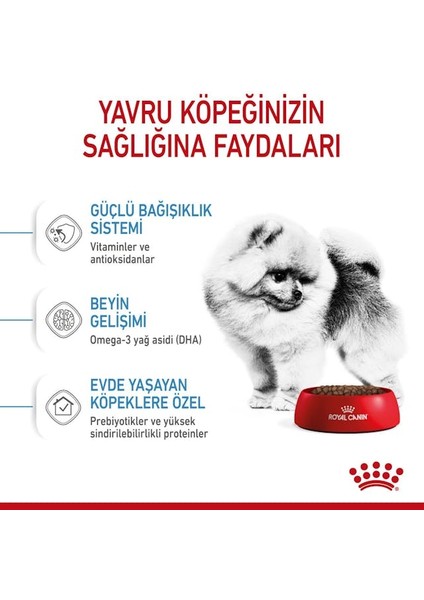 YAVRU KÖPEĞİNİZİN SAĞLIĞINA FAYDALARI

GÜÇLÜ BAĞIŞIKLIK SİSTEMİ
Vitaminler ve antioksidanlar

BEYİN GELİŞİMİ
Omega-3 yağ asidi (DHA)

EVDE YAŞAYAN KÖPEKLERE ÖZEL
Prebiyotikler ve yüksek sindirilebilirlikli proteinler

ROYAL CANIN